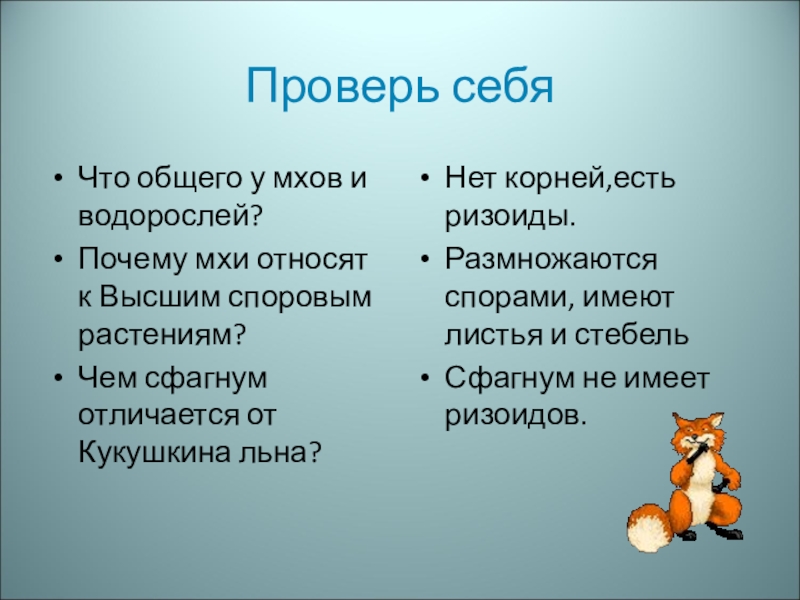 Проверь себя

• Что общего у мхов и водорослей?
• Почему мхи относят к Высшим споровым растениям?
• Чем сфагнум отличается от Кукушкина льна?

• Нет корней,есть ризоиды.
• Размножаются спорами, имеют листья и стебель
• Сфагнум не имеет ризоидов.